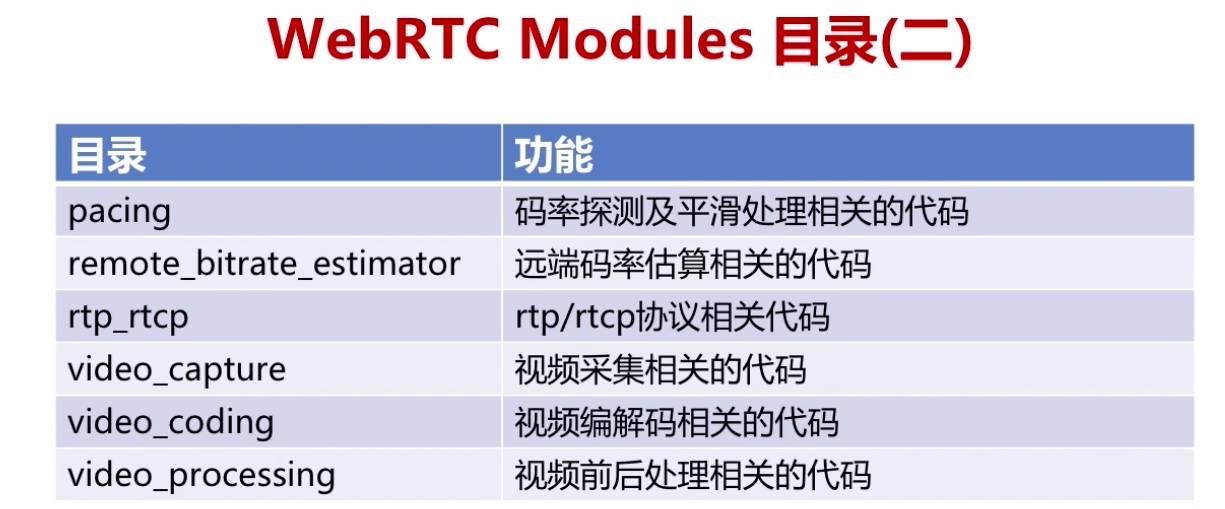 WebRTC Modules 目录(二)

| 目录 | 功能 |
|---|---|
| pacing | 码率探测及平滑处理相关的代码 |
| remote_bitrate_estimator | 远端码率估算相关的代码 |
| rtp_rtcp | rtp/rtcp协议相关代码 |
| video_capture | 视频采集相关的代码 |
| video_coding | 视频编解码相关的代码 |
| video_processing | 视频前后处理相关的代码 |